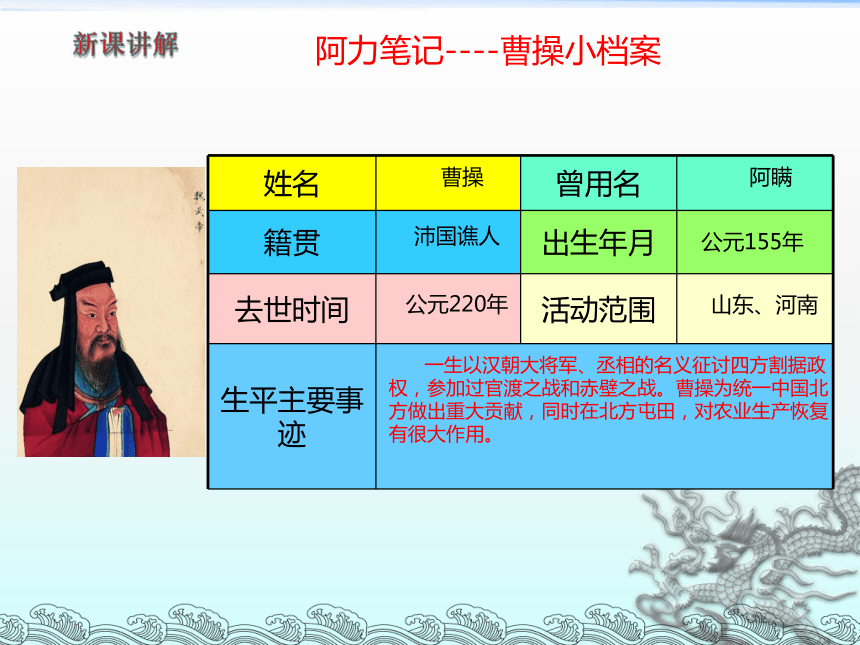 新课讲解

阿力笔记----曹操小档案

魏武帝

| 姓名 | 曹操 | 曾用名 | 阿瞒 |
|---|---|---|---|
| 籍贯 | 沛国谯人 | 出生年月 | 公元155年 |
| 去世时间 | 公元220年 | 活动范围 | 山东、河南 |
| 生平主要事迹 | 一生以汉朝大将军、丞相的名义征讨四方割据政权，参加过官渡之战和赤壁之战。曹操为统一中国北方做出重大贡献，同时在北方屯田，对农业生产恢复有很大作用。 | | |